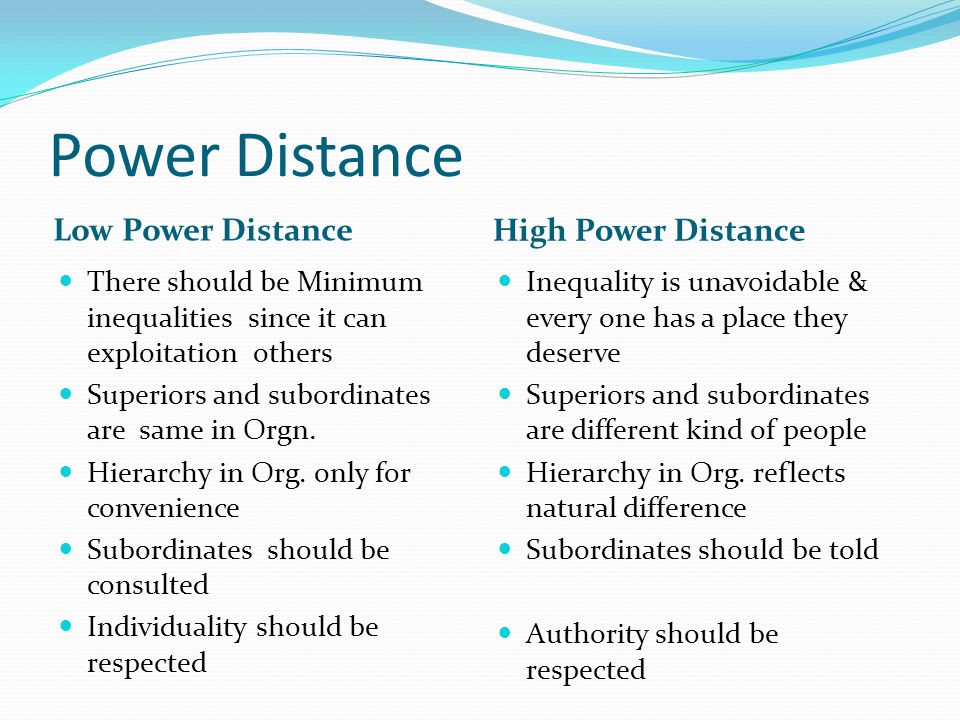 Power Distance

Low Power Distance

- There should be Minimum inequalities since it can exploitation others
- Superiors and subordinates are same in Orgn.
- Hierarchy in Org. only for convenience
- Subordinates should be consulted
- Individuality should be respected

High Power Distance

- Inequality is unavoidable & every one has a place they deserve
- Superiors and subordinates are different kind of people
- Hierarchy in Org. reflects natural difference
- Subordinates should be told
- Authority should be respected